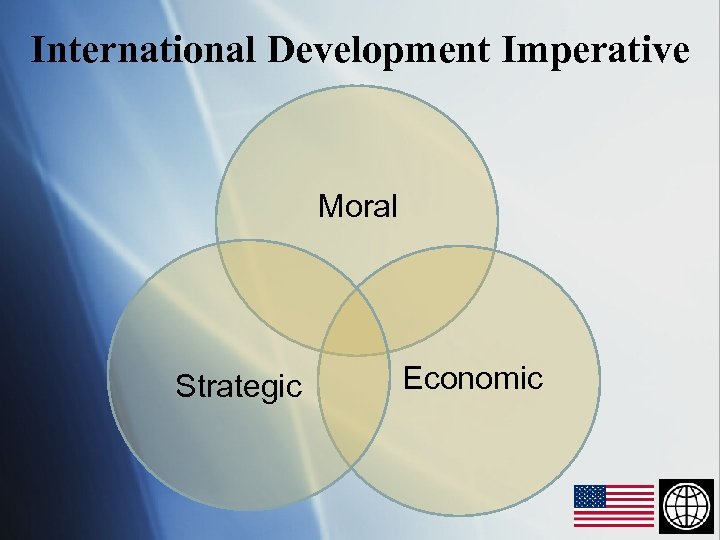 International Development Imperative

Moral

Strategic

Economic